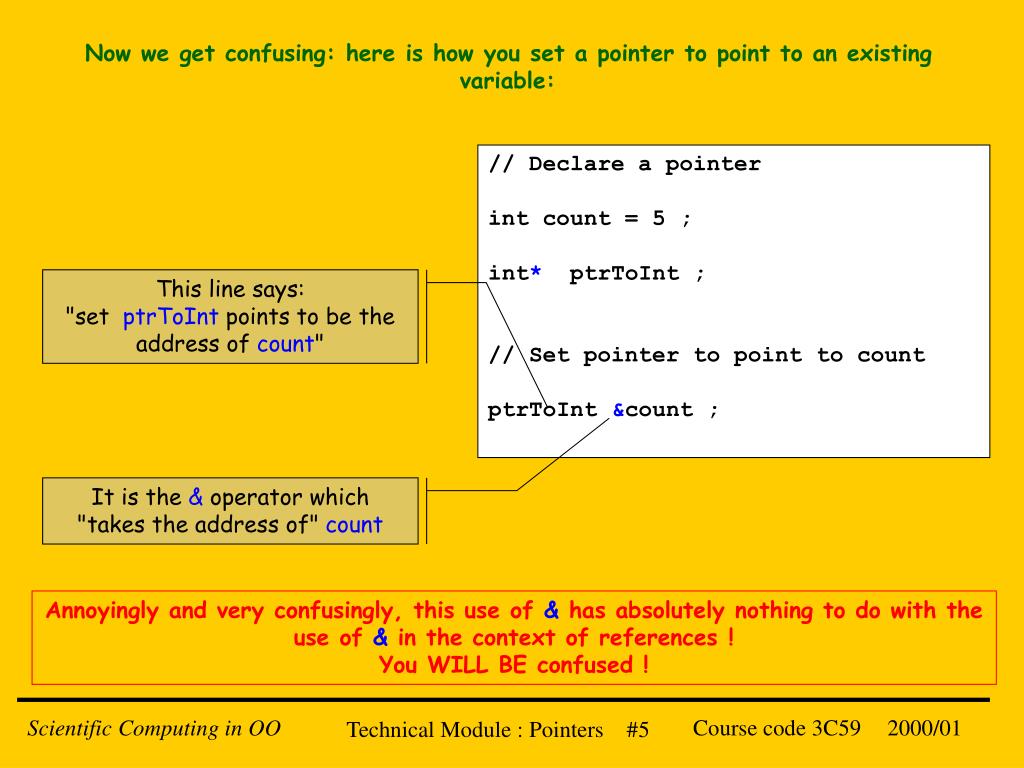 Now we get confusing: here is how you set a pointer to point to an existing variable:

// Declare a pointer

int count = 5 ;

int* ptrToInt ;

// Set pointer to point to count

ptrToInt &count ;

This line says:
"set ptrToInt points to be the address of count"

It is the & operator which "takes the address of" count

Annoyingly and very confusingly, this use of & has absolutely nothing to do with the use of & in the context of references !
You WILL BE confused !

Scientific Computing in OO Technical Module : Pointers #5 Course code 3C59 2000/01